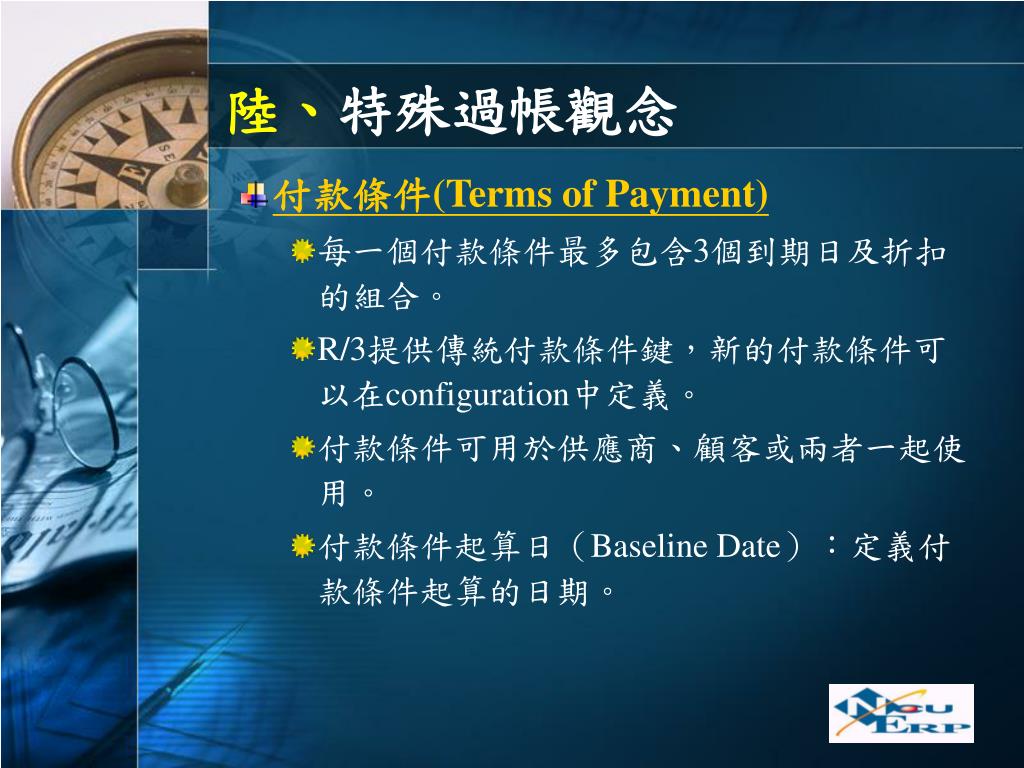 陸、特殊過帳觀念

付款條件(Terms of Payment)

每一個付款條件最多包含3個到期日及折扣的組合。

R/3提供傳統付款條件鍵，新的付款條件可以在configuration中定義。

付款條件可用於供應商、顧客或兩者一起使用。

付款條件起算日（Baseline Date）：定義付款條件起算的日期。

NCU ERP